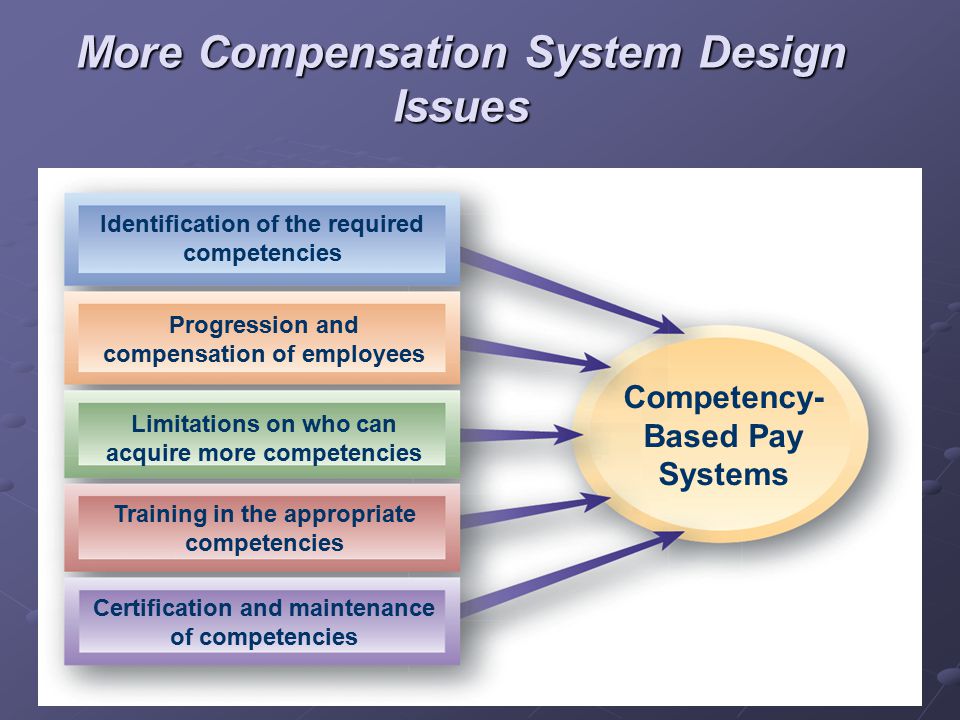 More Compensation System Design Issues

Identification of the required competencies

Progression and compensation of employees

Limitations on who can acquire more competencies

Training in the appropriate competencies

Certification and maintenance of competencies

Competency-Based Pay Systems